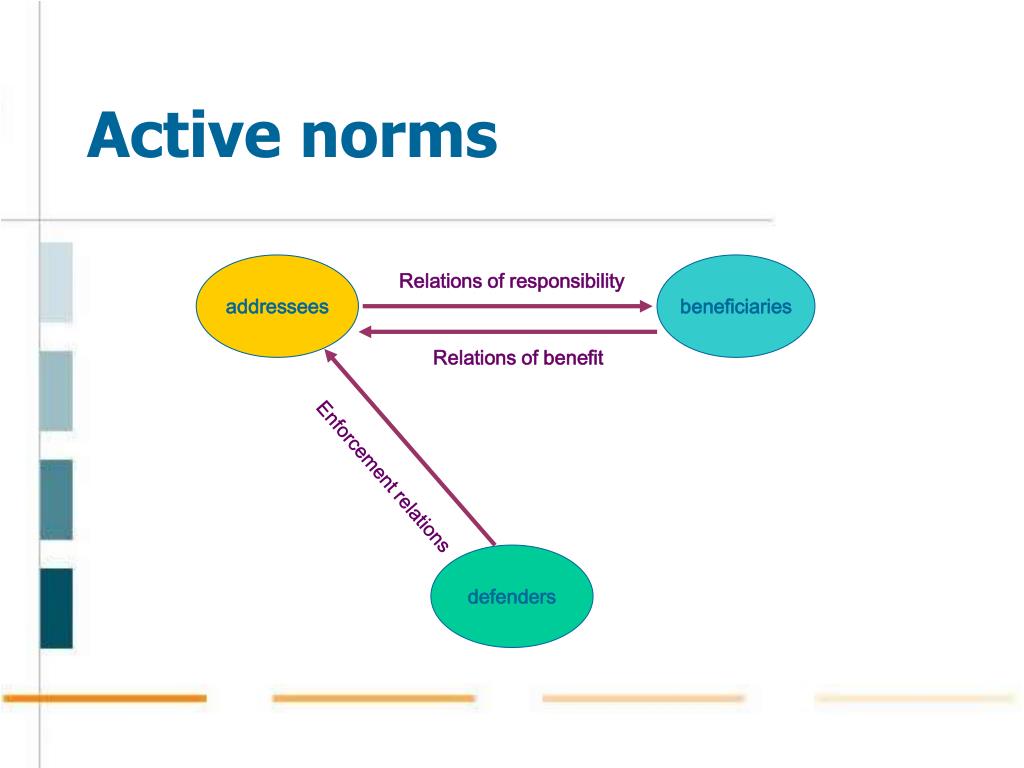 Active norms

addressees

Relations of responsibility

beneficiaries

Relations of benefit

Enforcement relations

defenders